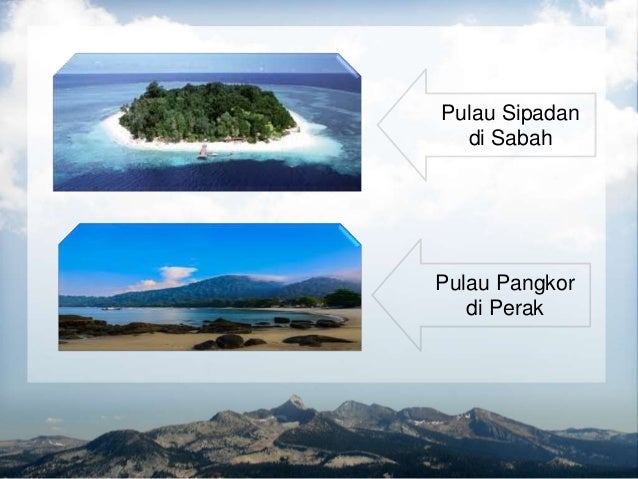 Pulau Sipadan di Sabah

Pulau Pangkor di Perak